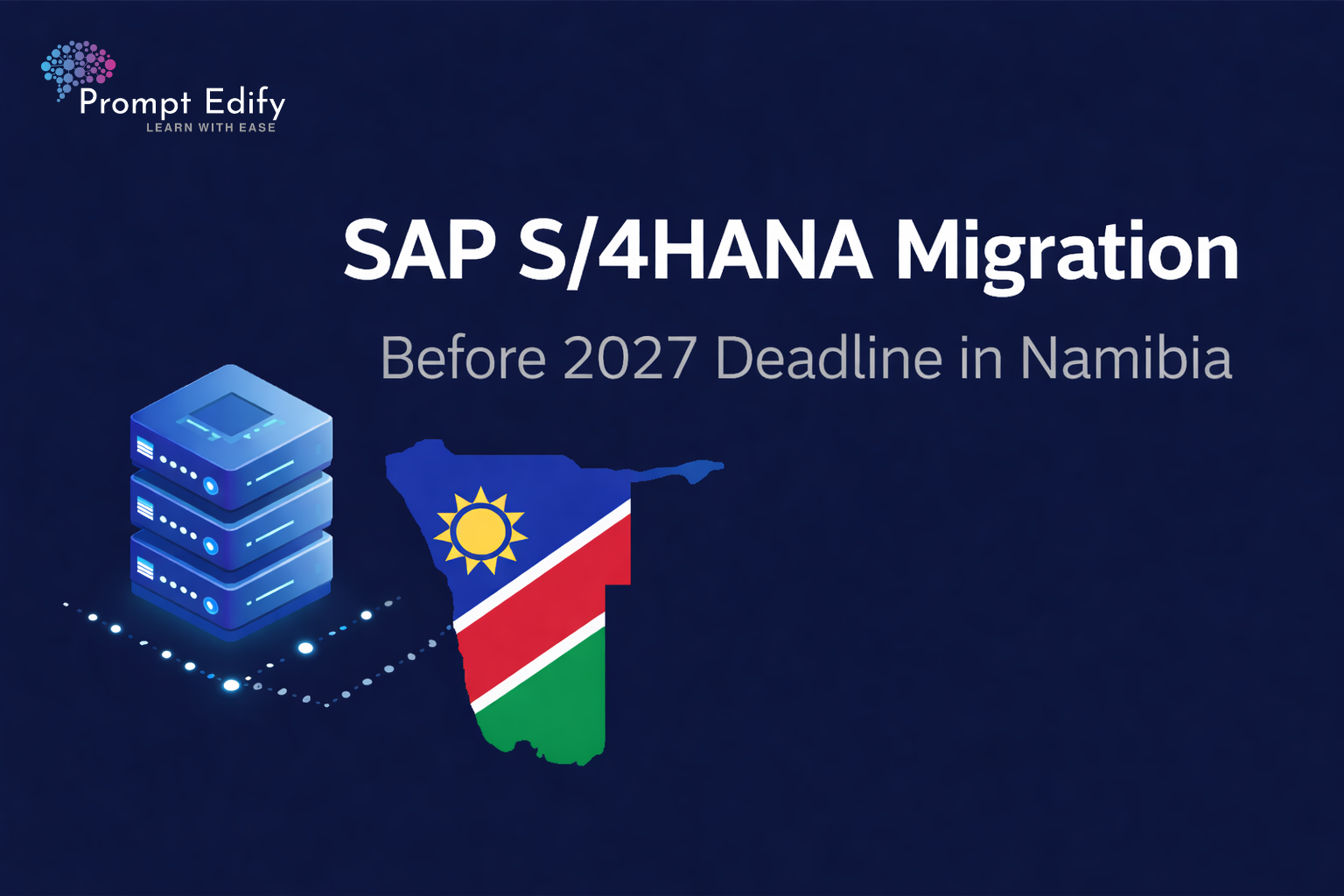 Prompt Edify
LEARN WITH EASE

SAP S/4HANA Migration

Before 2027 Deadline in Namibia